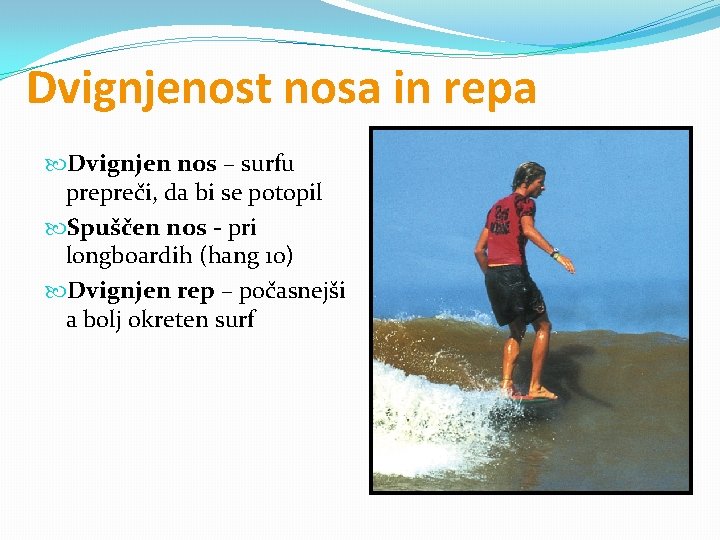 Dvignjenost nosa in repa

Dvignjen nos – surfu prepreči, da bi se potopil

Spuščen nos - pri longboardih (hang 10)

Dvignjen rep – počasnejši a bolj okreten surf